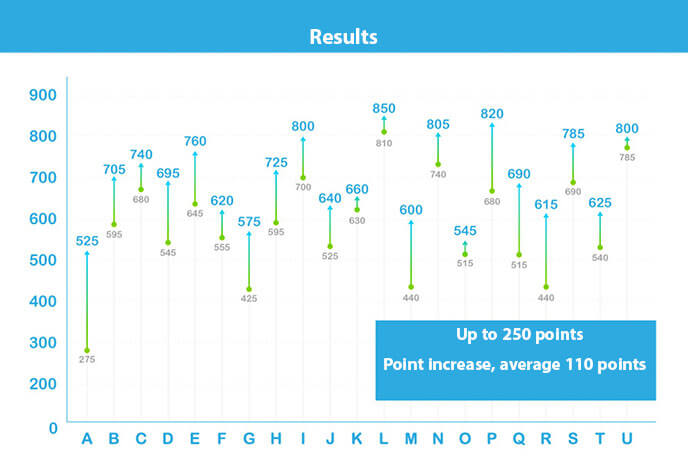 Results

900
800
700
600
500
400
300
200
0

525
275
705
595
740
680
695
545
760
645
620
555
575
425
725
595
800
700
640
525
660
630
850
810
600
440
805
740
545
515
820
680
690
515
615
440
785
690
625
540
800
785

Up to 250 points
Point increase, average 110 points

A B C D E F G H I J K L M N O P Q R S T U